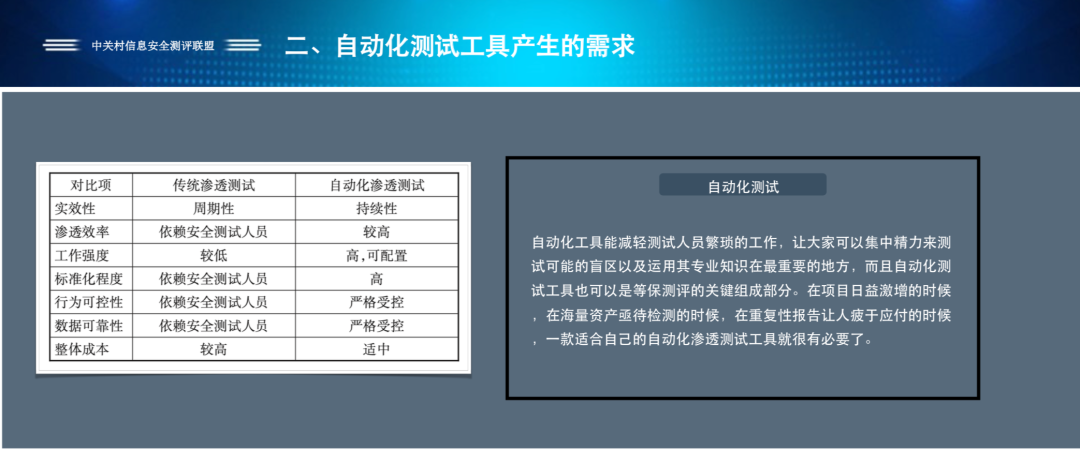 中关村信息安全测评联盟

二、自动化测试工具产生的需求

| 对比项 | 传统渗透测试 | 自动化渗透测试 |
|---|---|---|
| 实效性 | 周期性 | 持续性 |
| 渗透效率 | 依赖安全测试人员 | 较高 |
| 工作强度 | 较低 | 高,可配置 |
| 标准化程度 | 依赖安全测试人员 | 高 |
| 行为可控性 | 依赖安全测试人员 | 严格受控 |
| 数据可靠性 | 依赖安全测试人员 | 严格受控 |
| 整体成本 | 较高 | 适中 |

自动化测试

自动化工具能减轻测试人员繁琐的工作，让大家可以集中精力来测试可能的盲区以及运用其专业知识在最重要的地方，而且自动化测试工具也可以是等保测评的关键组成部分。在项目日益激增的时候，在海量资产亟待检测的时候，在重复性报告让人疲于应付的时候，一款适合自己的自动化渗透测试工具就很有必要了。